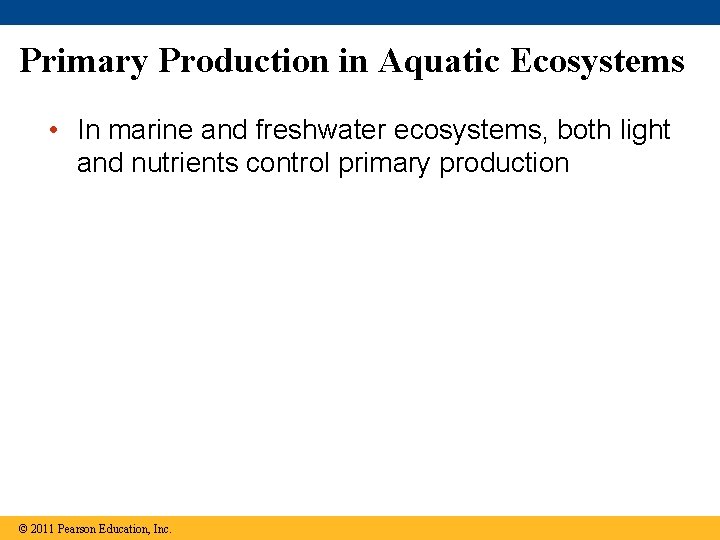 Primary Production in Aquatic Ecosystems

• In marine and freshwater ecosystems, both light and nutrients control primary production

© 2011 Pearson Education, Inc.